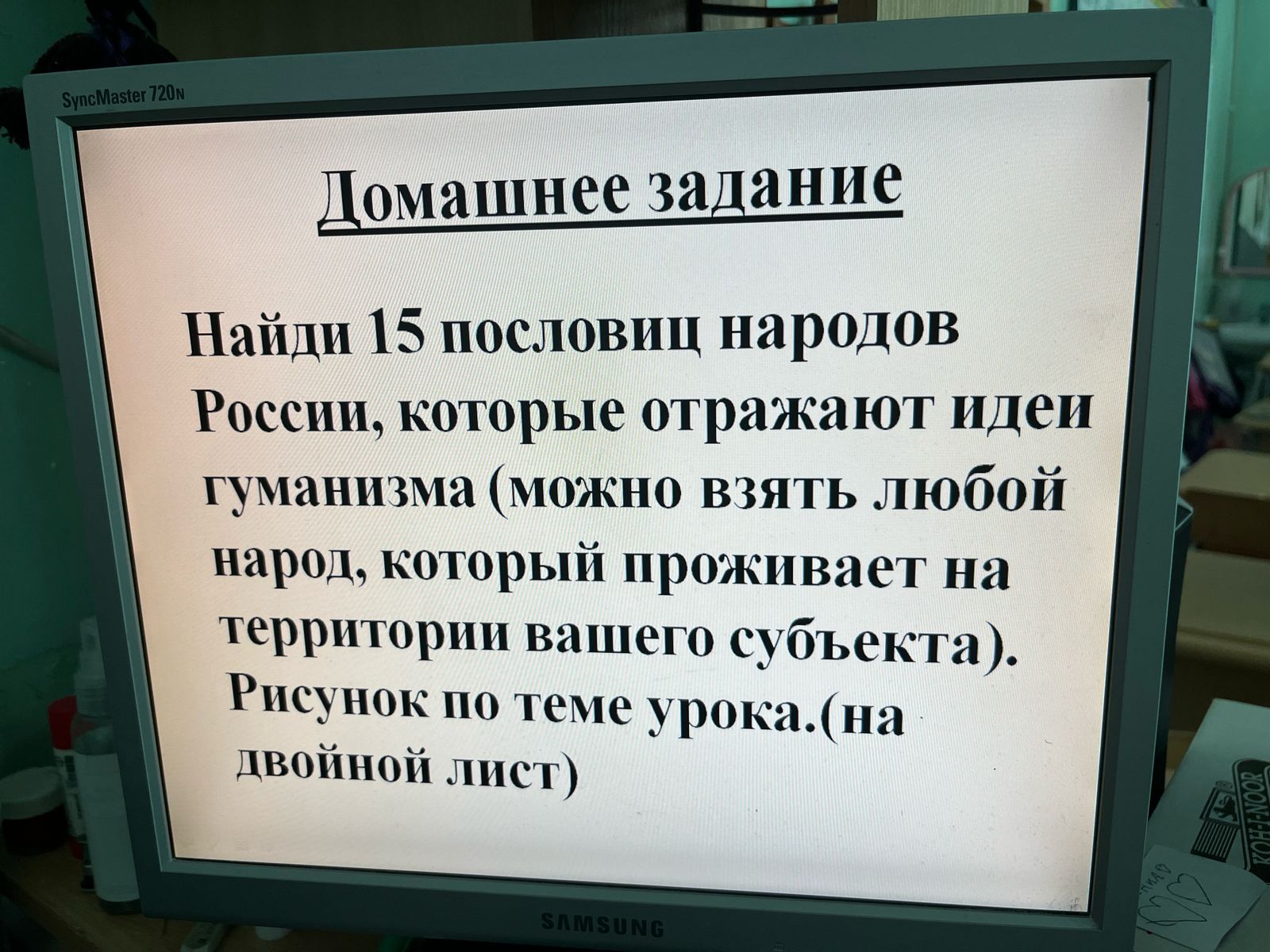 SyncMaster 720N

Домашнее задание

Найди 15 пословиц народов России, которые отражают идеи гуманизма (можно взять любой народ, который проживает на территории вашего субъекта). Рисунок по теме урока.(на двойной лист)

SAMSUNG

KOH-I-NOOR